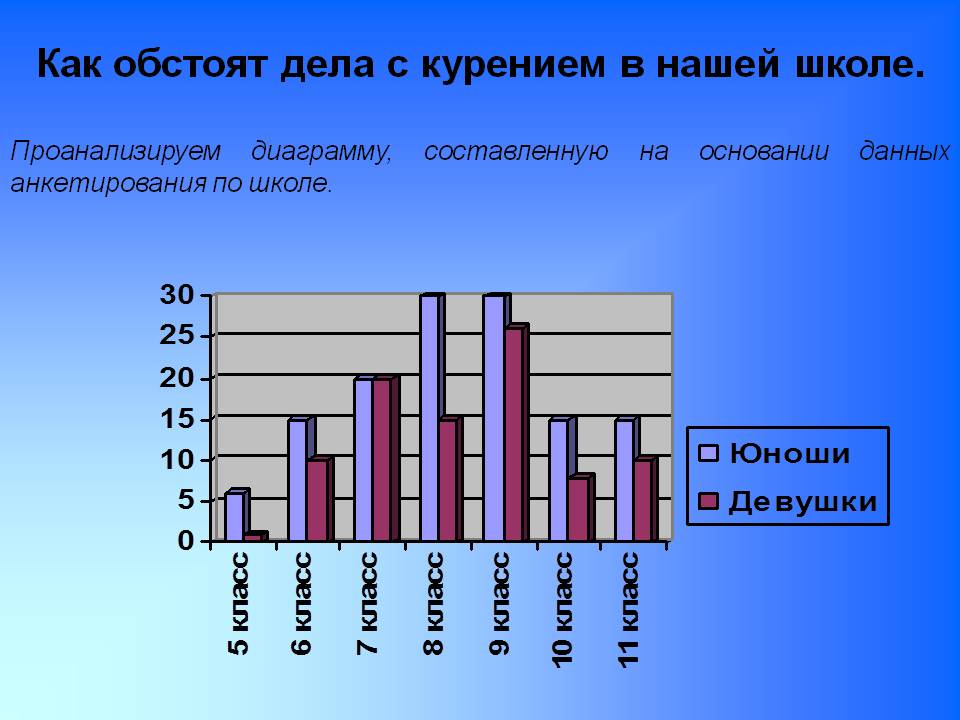 Как обстоят дела с курением в нашей школе.

Проанализируем диаграмму, составленную на основании данных анкетирования по школе.

30
25
20
15
10
5
0

5 класс
6 класс
7 класс
8 класс
9 класс
10 класс
11 класс

Юноши
Девушки